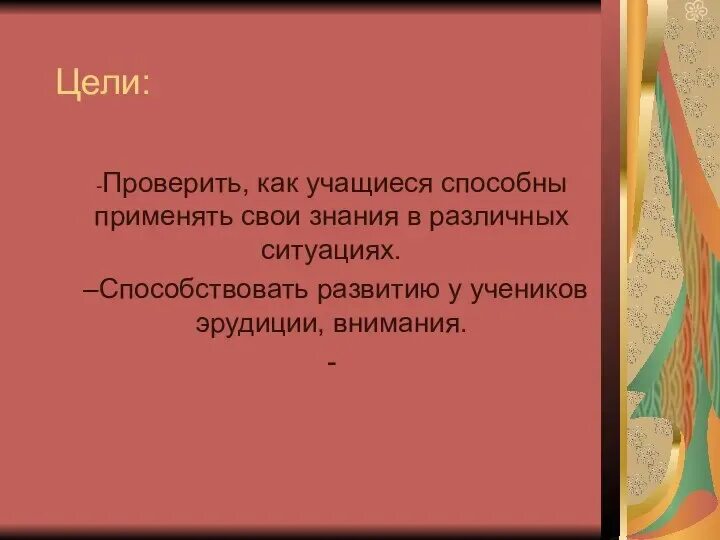 Цели:

-Проверить, как учащиеся способны применять свои знания в различных ситуациях.

–Способствовать развитию у учеников эрудиции, внимания.

-